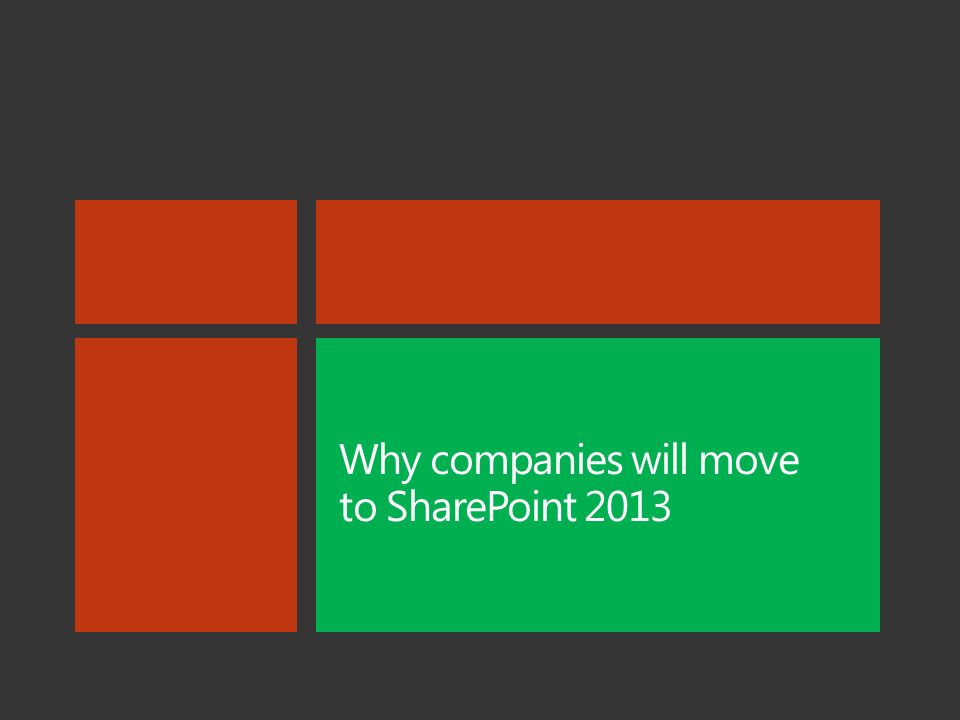 Why companies will move to SharePoint 2013